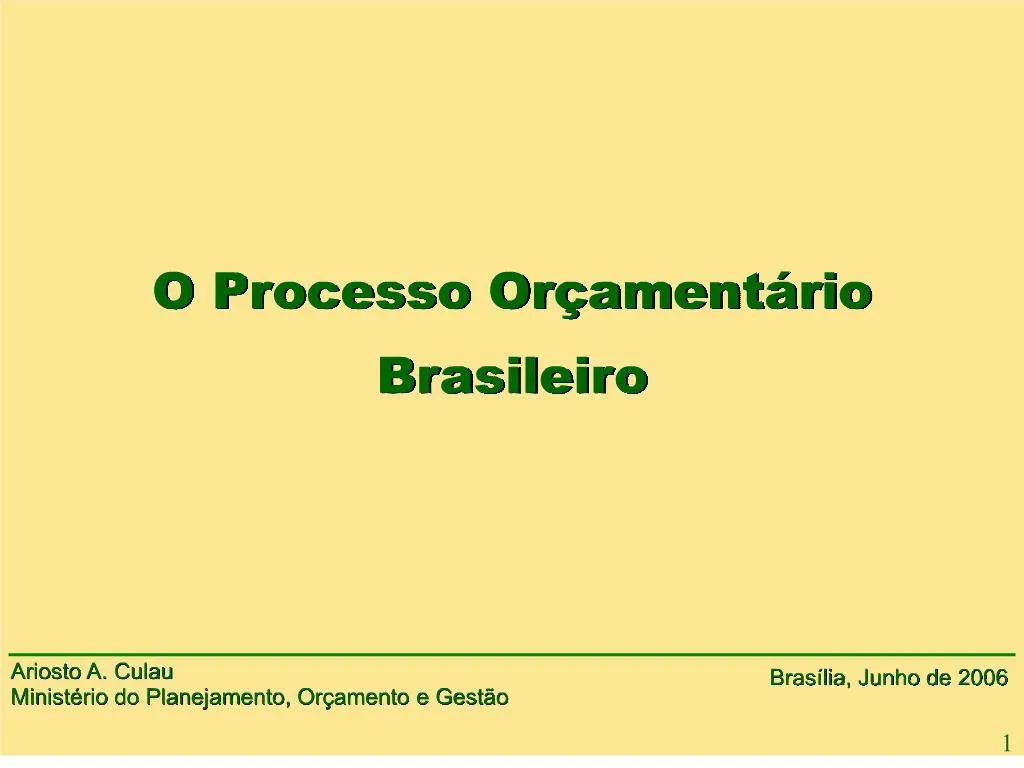 O Processo Orçamentário

Brasileiro

Ariosto A. Culau
Ministério do Planejamento, Orçamento e Gestão

Brasília, Junho de 2006

1